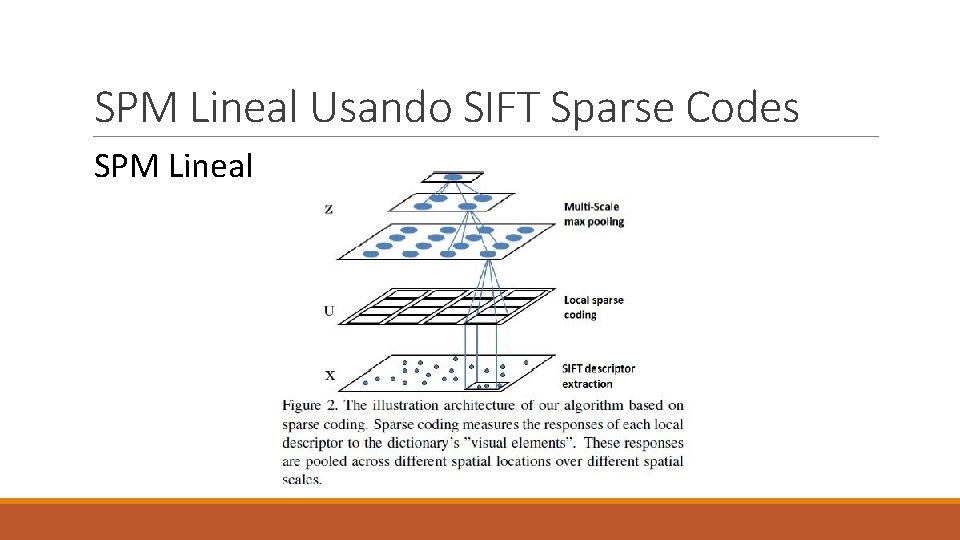 SPM Lineal Usando SIFT Sparse Codes

SPM Lineal

Z

Multi-Scale max pooling

U

Local sparse coding

X

SIFT descriptor extraction

Figure 2. The illustration architecture of our algorithm based on sparse coding. Sparse coding measures the responses of each local descriptor to the dictionary's "visual elements". These responses are pooled across different spatial locations over different spatial scales.